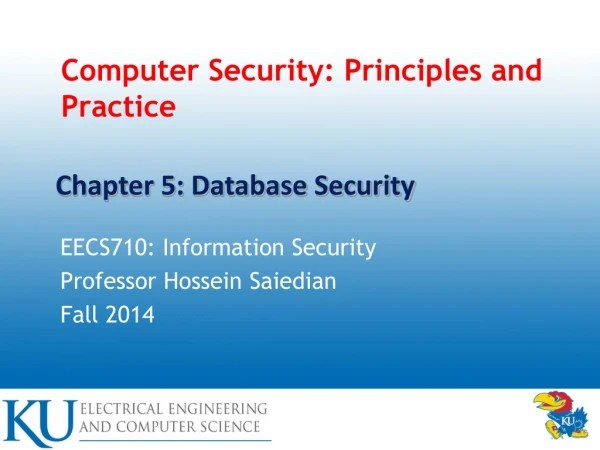 Computer Security: Principles and Practice

Chapter 5: Database Security

EECS710: Information Security
Professor Hossein Saiedian
Fall 2014

KU ELECTRICAL ENGINEERING AND COMPUTER SCIENCE

KU